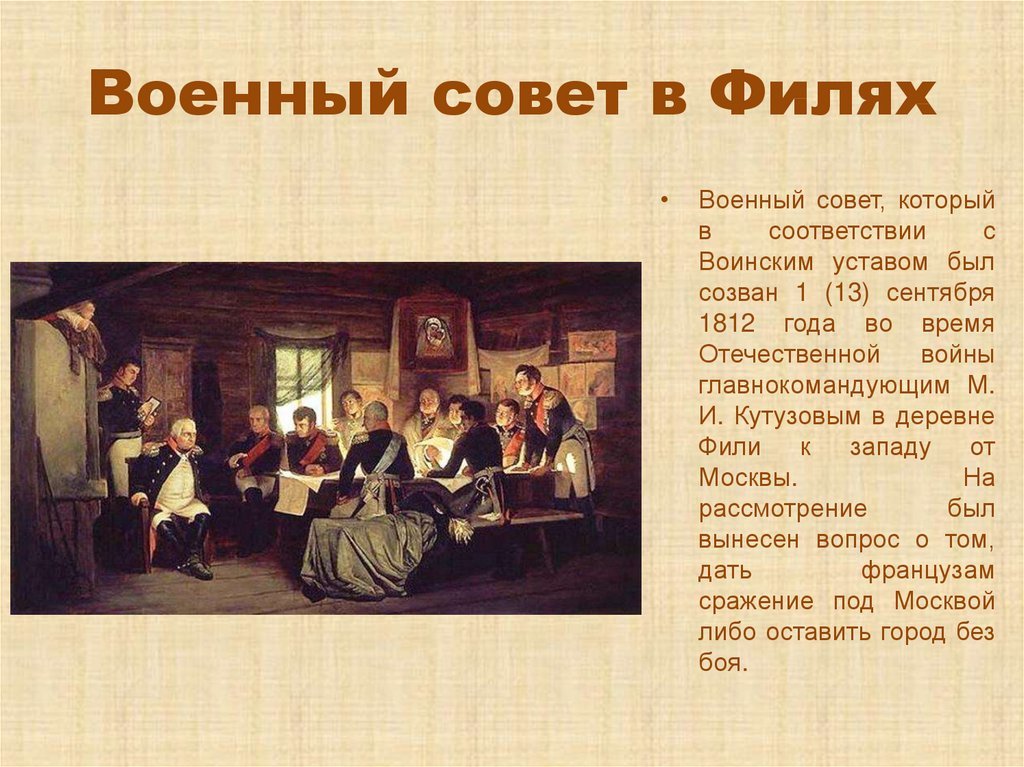 Военный совет в Филях

• Военный совет, который в соответствии с Воинским уставом был созван 1 (13) сентября 1812 года во время Отечественной войны главнокомандующим М. И. Кутузовым в деревне Фили к западу от Москвы. На рассмотрение был вынесен вопрос о том, дать французам сражение под Москвой либо оставить город без боя.